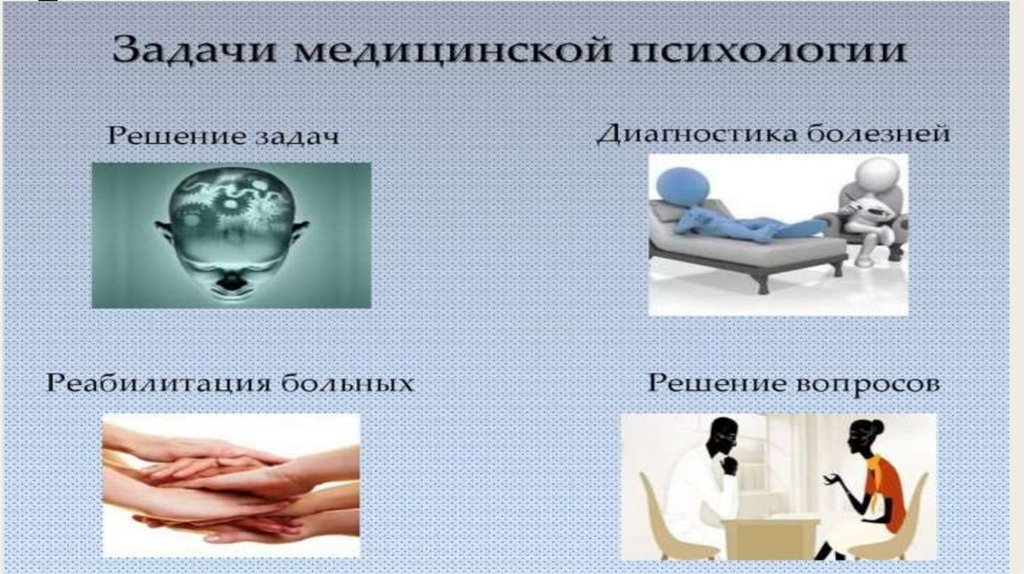 Задачи медицинской психологии

Решение задач

Диагностика болезней

Реабилитация больных

Решение вопросов